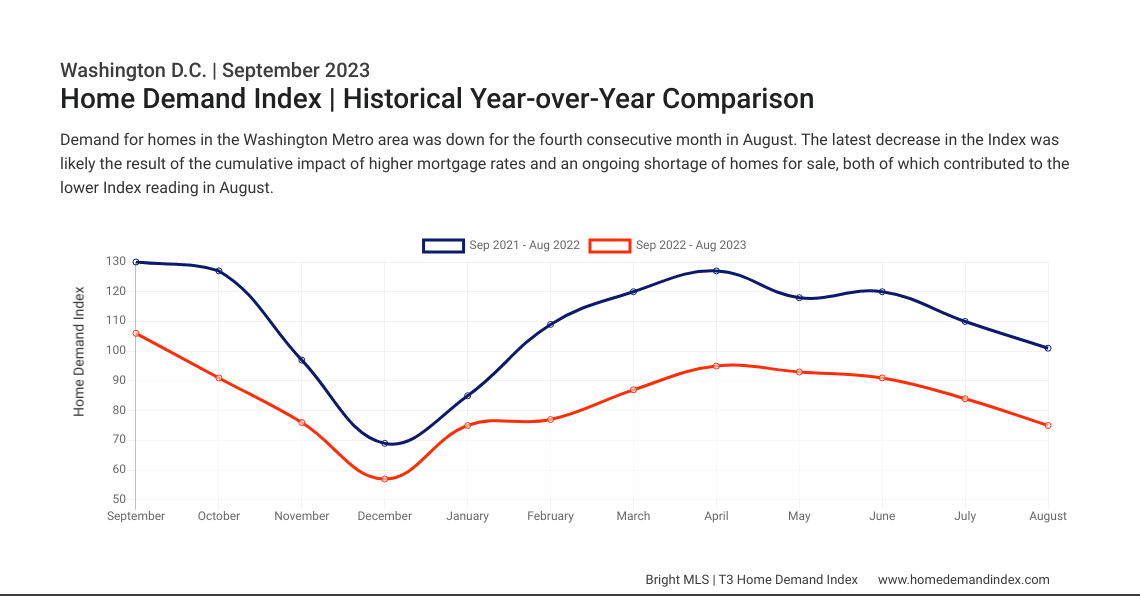 Washington D.C. | September 2023
Home Demand Index | Historical Year-over-Year Comparison

Demand for homes in the Washington Metro area was down for the fourth consecutive month in August. The latest decrease in the Index was likely the result of the cumulative impact of higher mortgage rates and an ongoing shortage of homes for sale, both of which contributed to the lower Index reading in August.

Sep 2021 - Aug 2022
Sep 2022 - Aug 2023

Home Demand Index

130
120
110
100
90
80
70
60
50

September
October
November
December
January
February
March
April
May
June
July
August

Bright MLS | T3 Home Demand Index www.homedemandindex.com